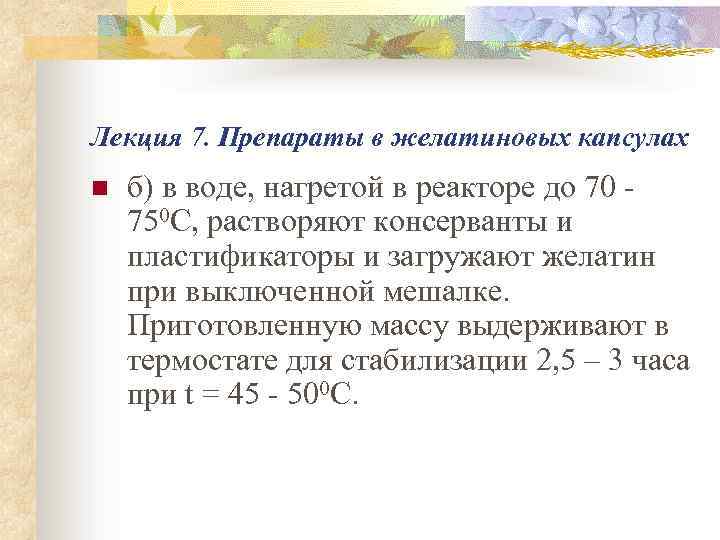 Лекция 7. Препараты в желатиновых капсулах

б) в воде, нагретой в реакторе до 70 - $75^0$С, растворяют консерванты и пластификаторы и загружают желатин при выключенной мешалке. Приготовленную массу выдерживают в термостате для стабилизации 2,5 – 3 часа при t = 45 - $50^0$С.